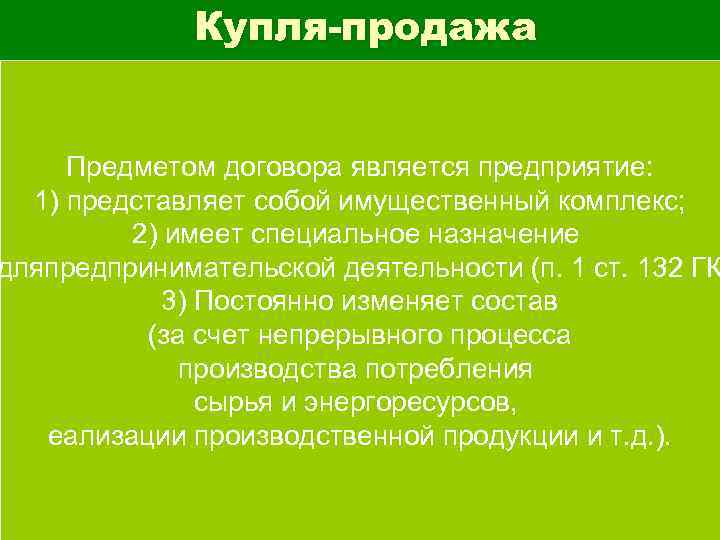 Купля-продажа

Предметом договора является предприятие:
1) представляет собой имущественный комплекс;
2) имеет специальное назначение
дляпредпринимательской деятельности (п. 1 ст. 132 ГК
3) Постоянно изменяет состав
(за счет непрерывного процесса
производства потребления
сырья и энергоресурсов,
еализации производственной продукции и т.д.).